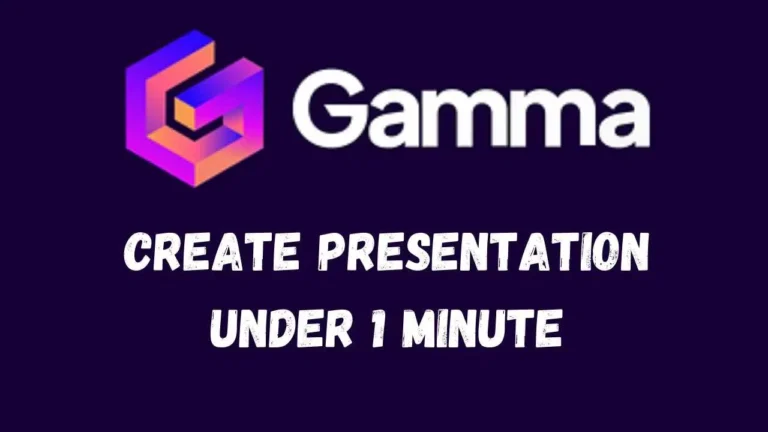 Gamma

CREATE PRESENTATION UNDER 1 MINUTE